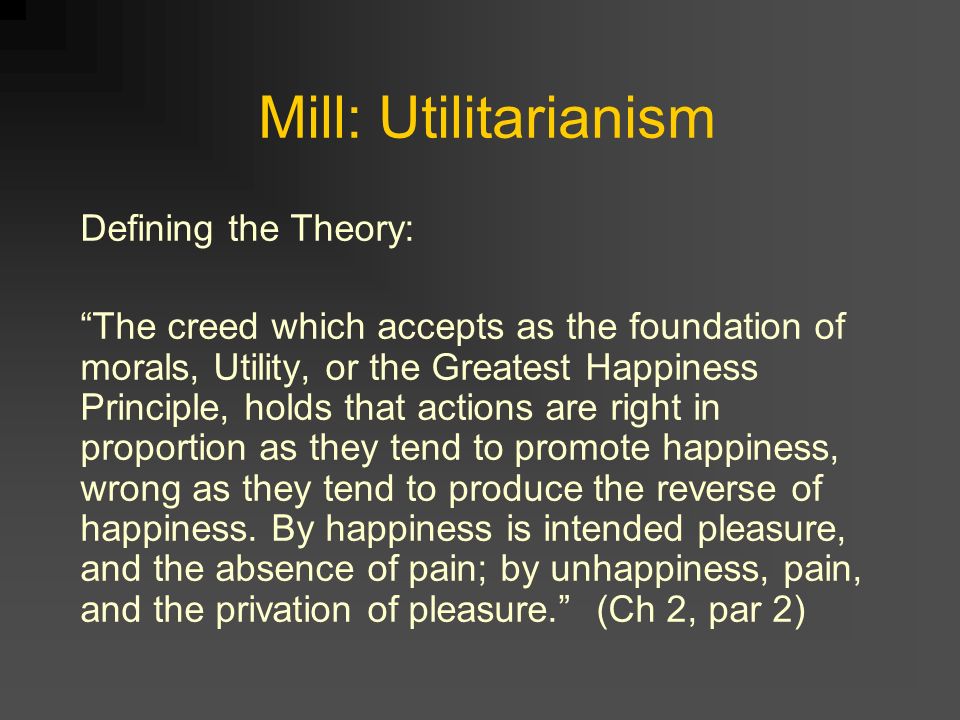 Mill: Utilitarianism

Defining the Theory:

“The creed which accepts as the foundation of morals, Utility, or the Greatest Happiness Principle, holds that actions are right in proportion as they tend to promote happiness, wrong as they tend to produce the reverse of happiness. By happiness is intended pleasure, and the absence of pain; by unhappiness, pain, and the privation of pleasure.” (Ch 2, par 2)